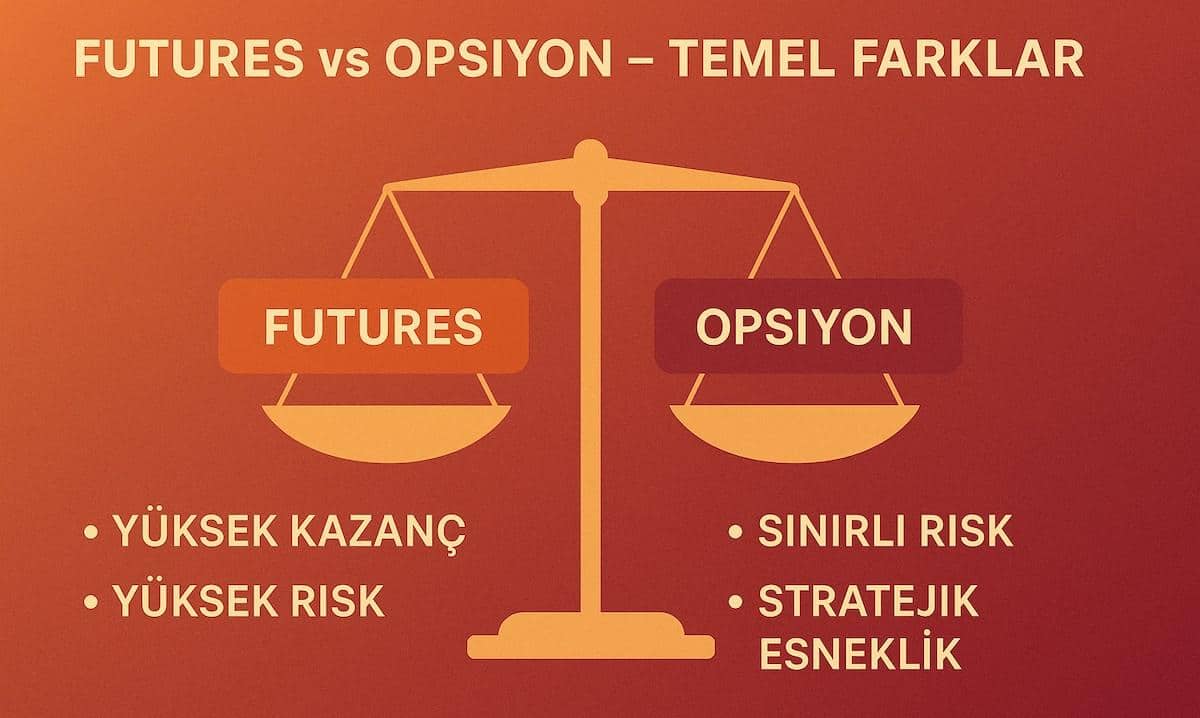 FUTURES vs OPSIYON – TEMEL FARKLAR

FUTURES

OPSIYON

• YÜKSEK KAZANÇ
• YÜKSEK RISK

• SINIRLI RISK
• STRATEJIK ESNEKLİK